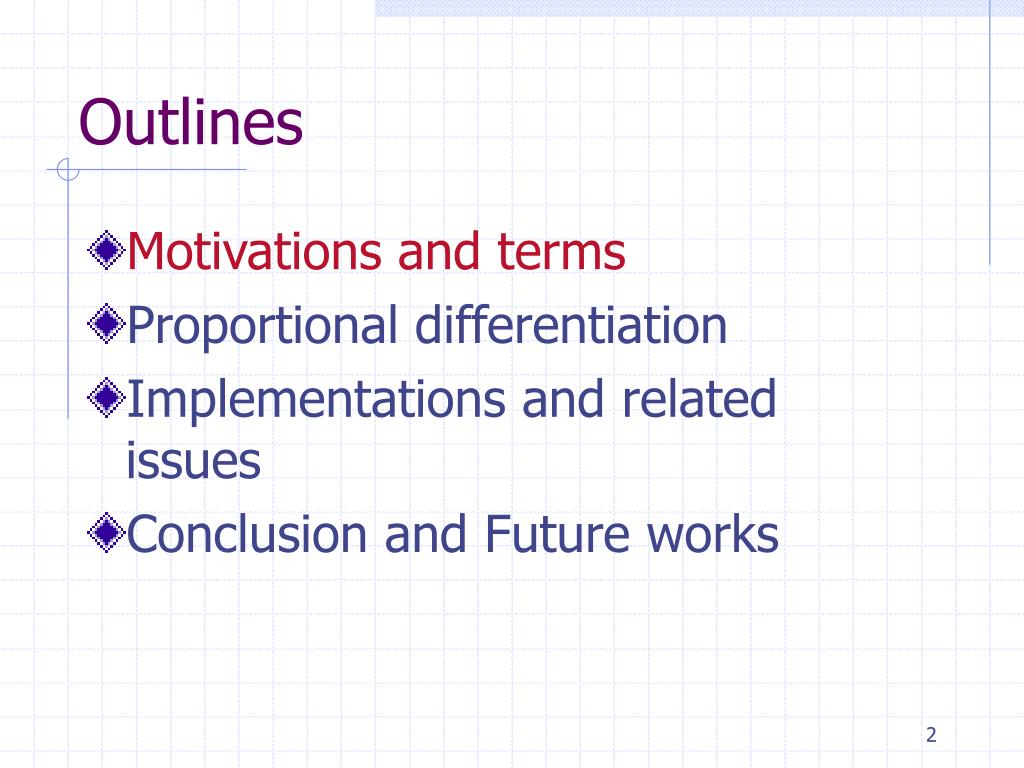 Outlines

Motivations and terms
Proportional differentiation
Implementations and related issues
Conclusion and Future works

2